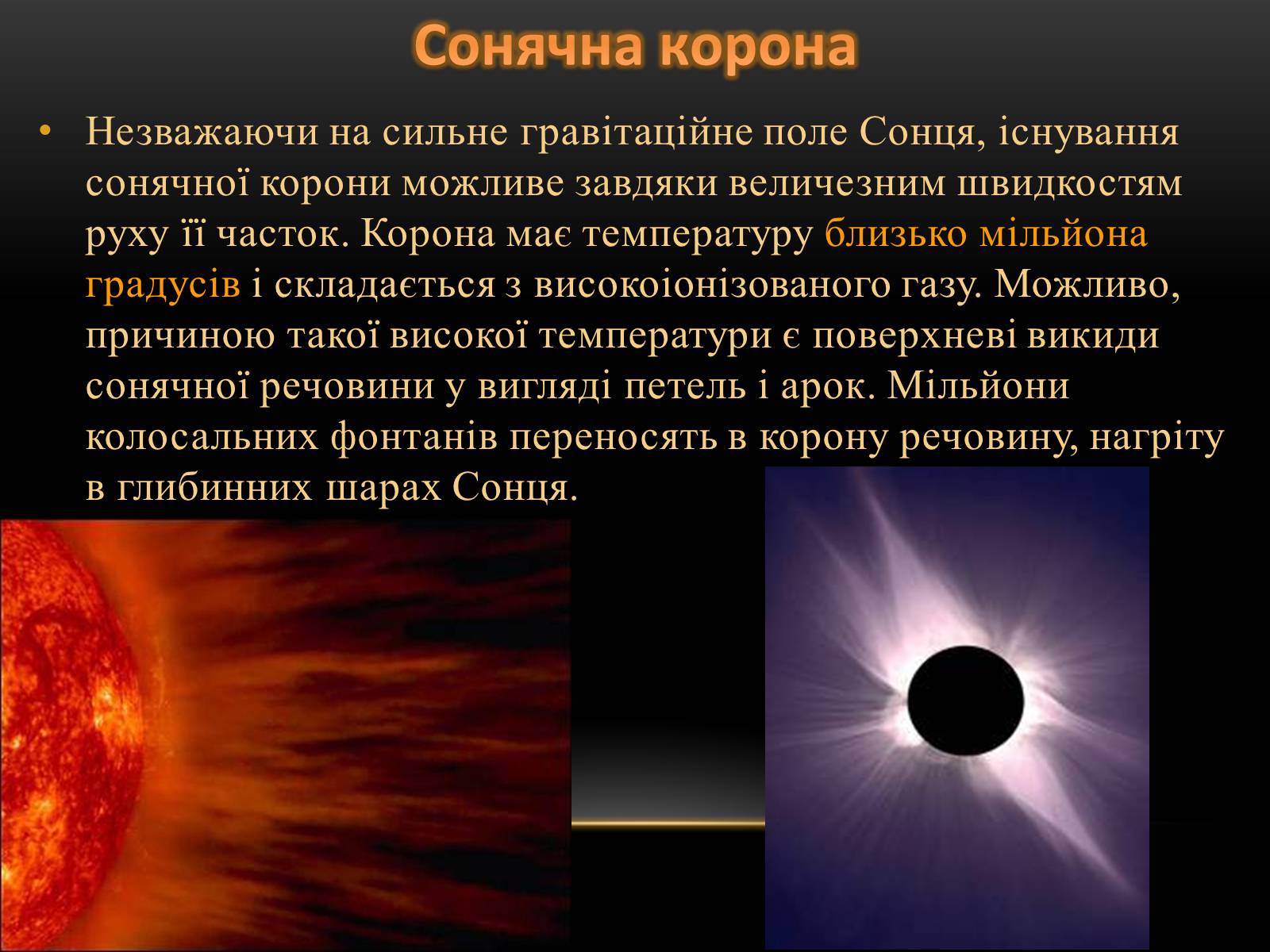 Сонячна корона

• Незважаючи на сильне гравітаційне поле Сонця, існування сонячної корони можливе завдяки величезним швидкостям руху її часток. Корона має температуру близько мільйона градусів і складається з високоіонізованого газу. Можливо, причиною такої високої температури є поверхневі викиди сонячної речовини у вигляді петель і арок. Мільйони колосальних фонтанів переносять в корону речовину, нагріту в глибинних шарах Сонця.